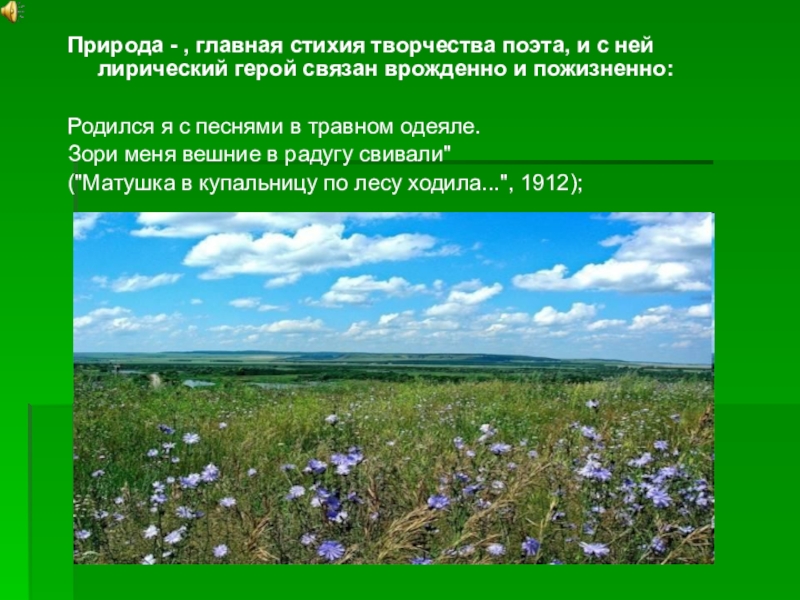 Природа - , главная стихия творчества поэта, и с ней лирический герой связан врожденно и пожизненно:

Родился я с песнями в травном одеяле.
Зори меня вешние в радугу свивали"
("Матушка в купальницу по лесу ходила...", 1912);